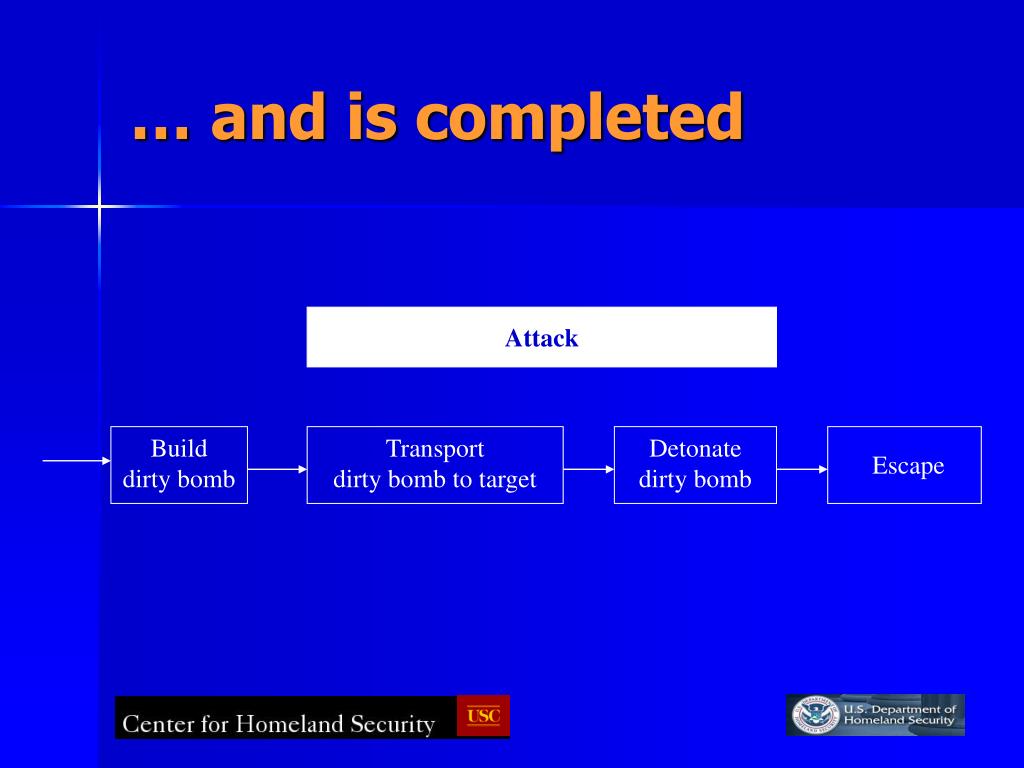 … and is completed

Attack

Build dirty bomb

Transport dirty bomb to target

Detonate dirty bomb

Escape

Center for Homeland Security USC

U.S. Department of Homeland Security